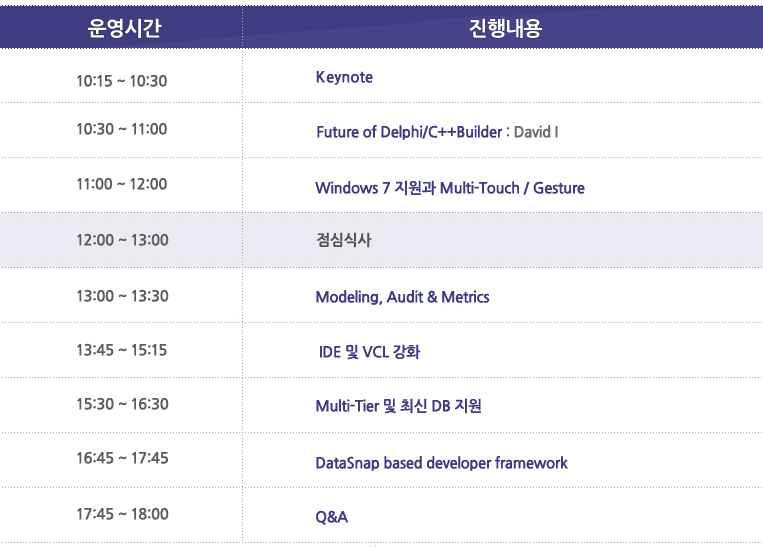 | 운영시간 | 진행내용 |
|---|---|
| 10:15 ~ 10:30 | Keynote |
| 10:30 ~ 11:00 | Future of Delphi/C++Builder : David I |
| 11:00 ~ 12:00 | Windows 7 지원과 Multi-Touch / Gesture |
| 12:00 ~ 13:00 | 점심식사 |
| 13:00 ~ 13:30 | Modeling, Audit & Metrics |
| 13:45 ~ 15:15 | IDE 및 VCL 강화 |
| 15:30 ~ 16:30 | Multi-Tier 및 최신 DB 지원 |
| 16:45 ~ 17:45 | DataSnap based developer framework |
| 17:45 ~ 18:00 | Q&A |